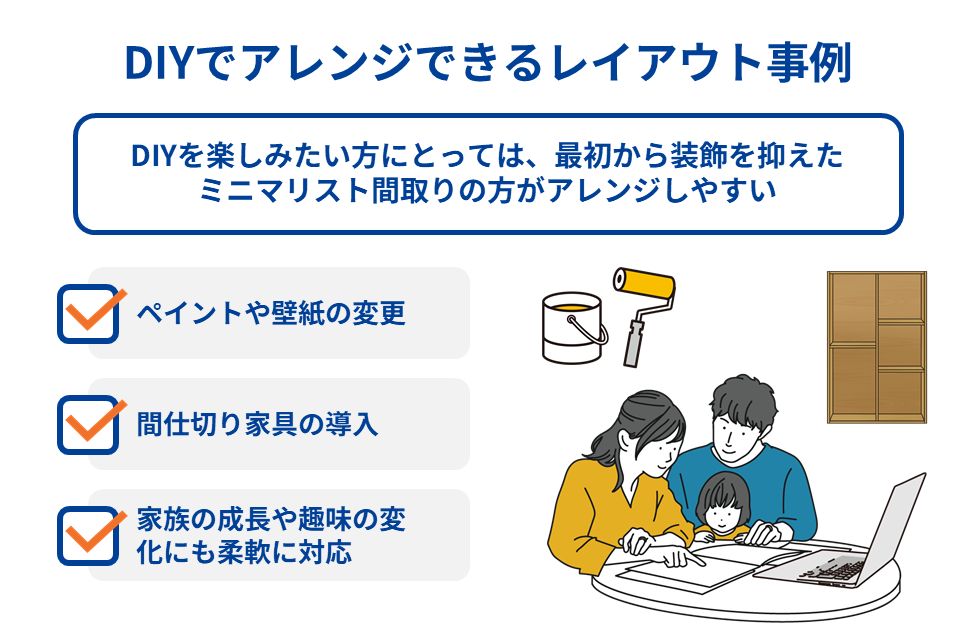 DIYでアレンジできるレイアウト事例

DIYを楽しみたい方にとっては、最初から装飾を抑えたミニマリスト間取りの方がアレンジしやすい

ペイントや壁紙の変更

間仕切り家具の導入

家族の成長や趣味の変化にも柔軟に対応